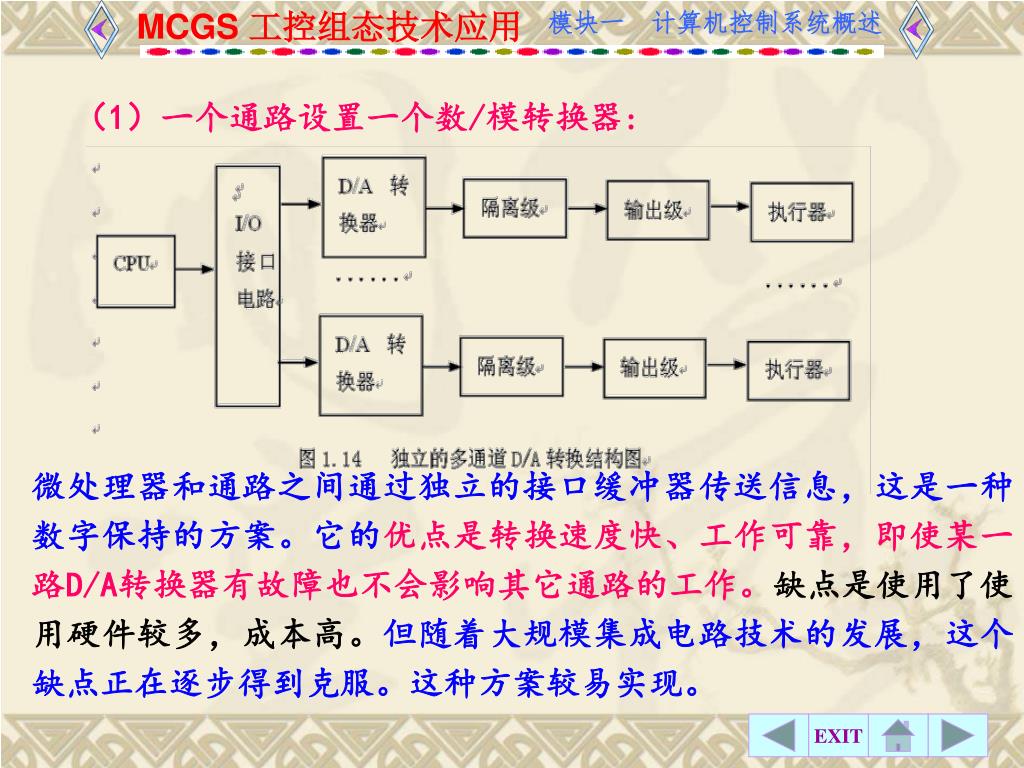 MCGS 工控组态技术应用　模块一　计算机控制系统概述

（1）一个通路设置一个数/模转换器：

CPU

I/O 接口电路

D/A 转换器

隔离级

输出级

执行器

……

……

D/A 转换器

隔离级

输出级

执行器

图 1.14　独立的多通道 D/A 转换结构图

微处理器和通路之间通过独立的接口缓冲器传送信息，这是一种数字保持的方案。它的优点是转换速度快、工作可靠，即使某一路D/A转换器有故障也不会影响其它通路的工作。缺点是使用了使用硬件较多，成本高。但随着大规模集成电路技术的发展，这个缺点正在逐步得到克服。这种方案较易实现。

EXIT